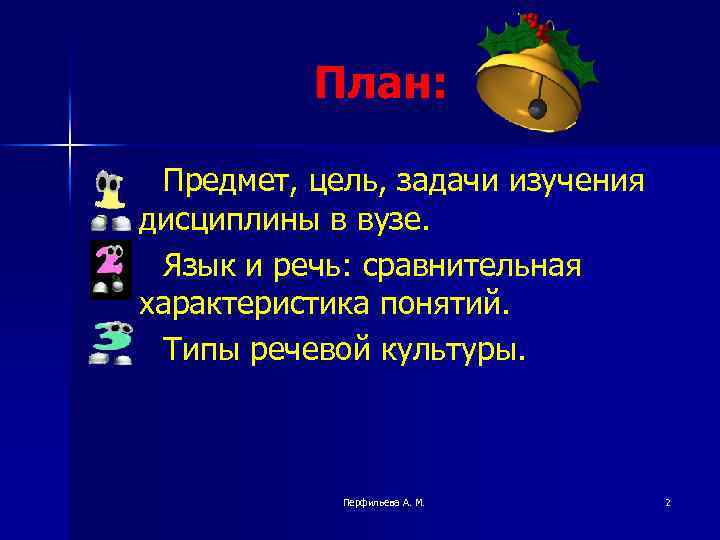 План:

1 Предмет, цель, задачи изучения дисциплины в вузе.

2 Язык и речь: сравнительная характеристика понятий.

3 Типы речевой культуры.

Перфильева А. М.

2